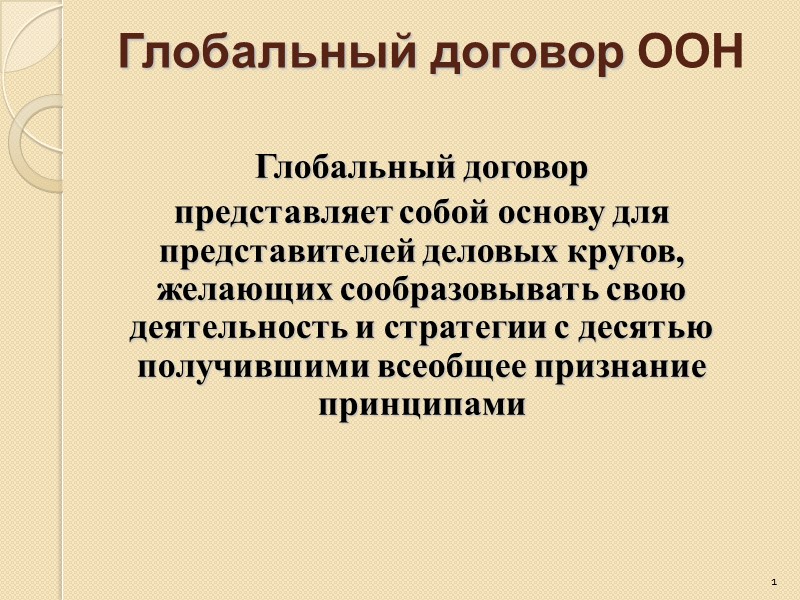 Глобальный договор ООН

Глобальный договор представляет собой основу для представителей деловых кругов, желающих сообразовывать свою деятельность и стратегии с десятью получившими всеобщее признание принципами

1